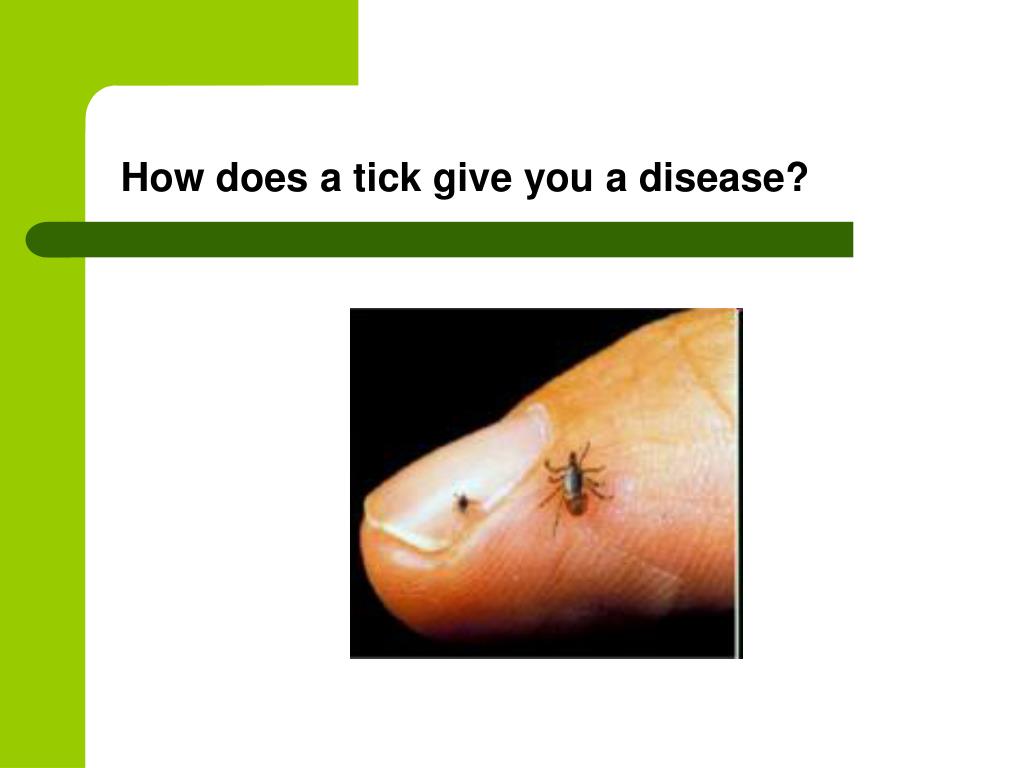 How does a tick give you a disease?